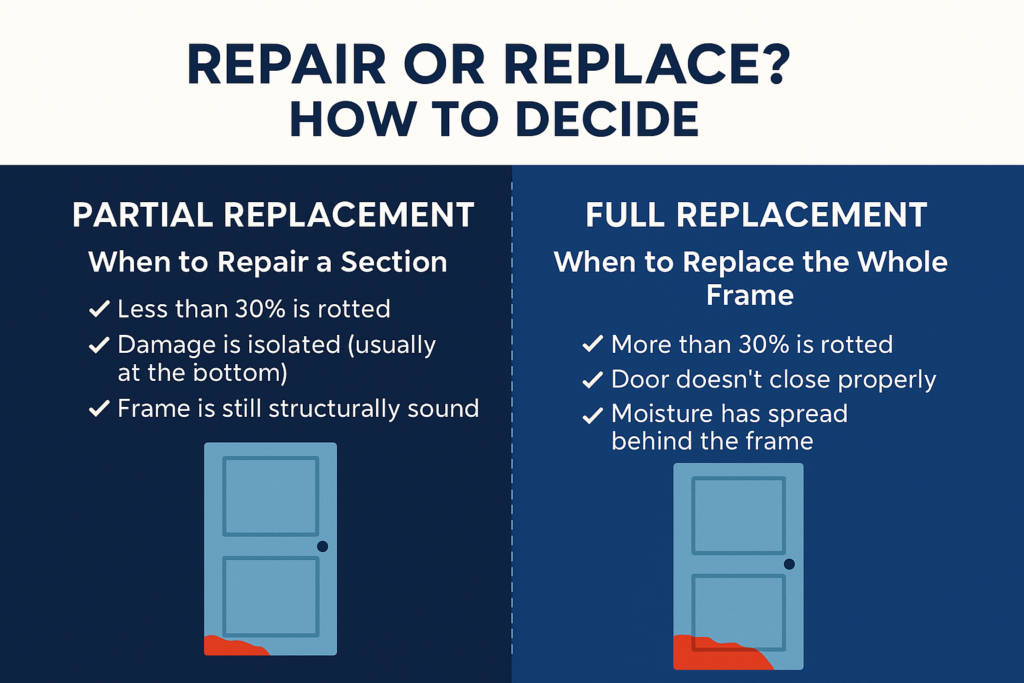 REPAIR OR REPLACE?
HOW TO DECIDE

PARTIAL REPLACEMENT

When to Repair a Section

✓ Less than 30% is rotted
✓ Damage is isolated (usually at the bottom)
✓ Frame is still structurally sound

FULL REPLACEMENT

When to Replace the Whole Frame

✓ More than 30% is rotted
✓ Door doesn't close properly
✓ Moisture has spread behind the frame